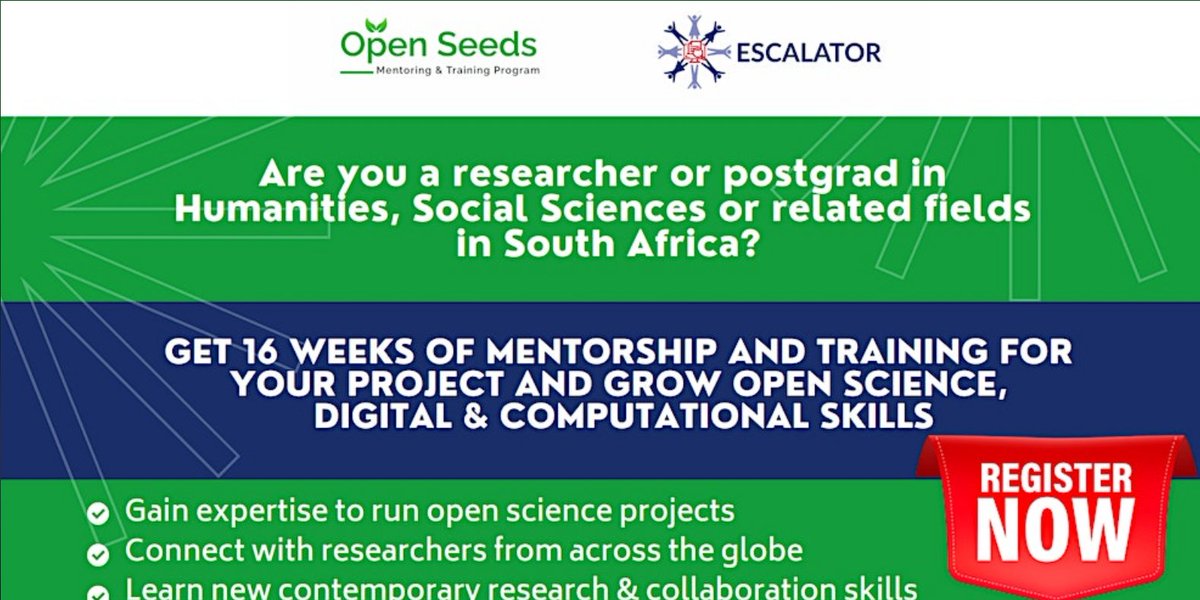 Open Seeds
Mentoring & Training Program

ESCALATOR

Are you a researcher or postgrad in Humanities, Social Sciences or related fields in South Africa?

GET 16 WEEKS OF MENTORSHIP AND TRAINING FOR YOUR PROJECT AND GROW OPEN SCIENCE, DIGITAL & COMPUTATIONAL SKILLS

REGISTER NOW

Gain expertise to run open science projects
Connect with researchers from across the globe
Learn new contemporary research & collaboration skills